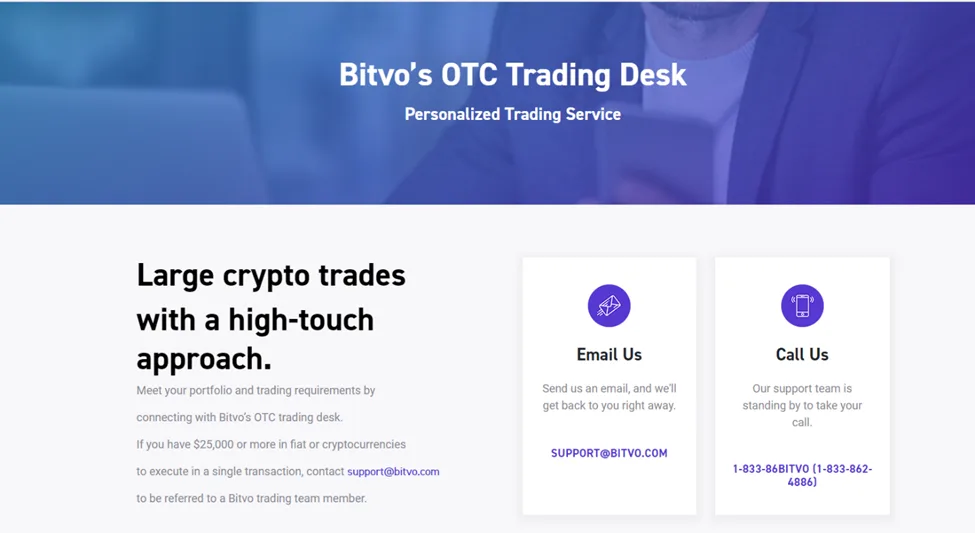 Bitvo's OTC Trading Desk

Personalized Trading Service

Large crypto trades with a high-touch approach.

Meet your portfolio and trading requirements by connecting with Bitvo's OTC trading desk.

If you have $25,000 or more in fiat or cryptocurrencies to execute in a single transaction, contact support@bitvo.com to be referred to a Bitvo trading team member.

Email Us

Send us an email, and we'll get back to you right away.

SUPPORT@BITVO.COM

Call Us

Our support team is standing by to take your call.

1-833-86BITVO (1-833-862-4886)